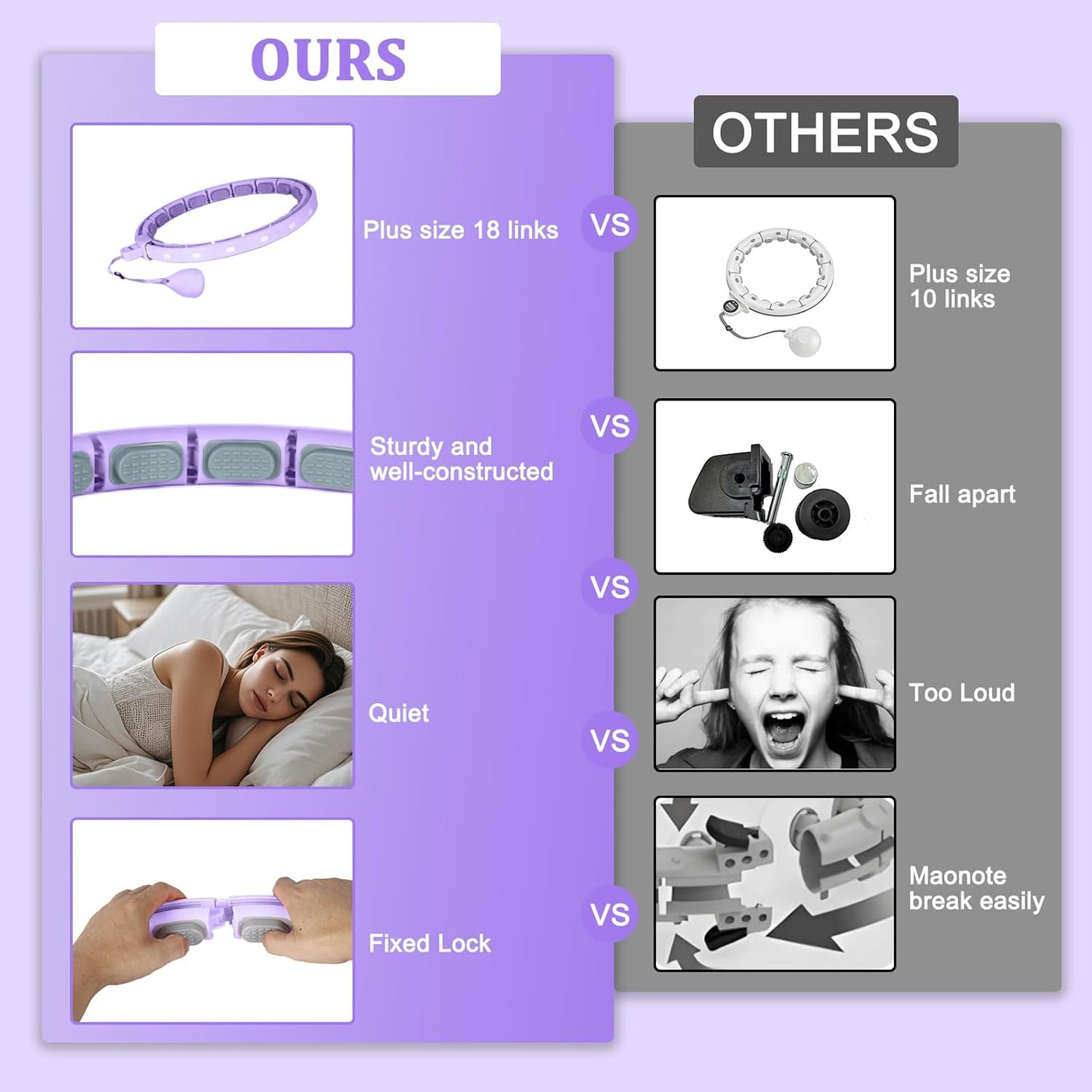 OURS

Plus size 18 links

Sturdy and well-constructed

Quiet

Fixed Lock

VS

VS

VS

VS

VS

OTHERS

Plus size 10 links

Fall apart

Too Loud

Maonote break easily